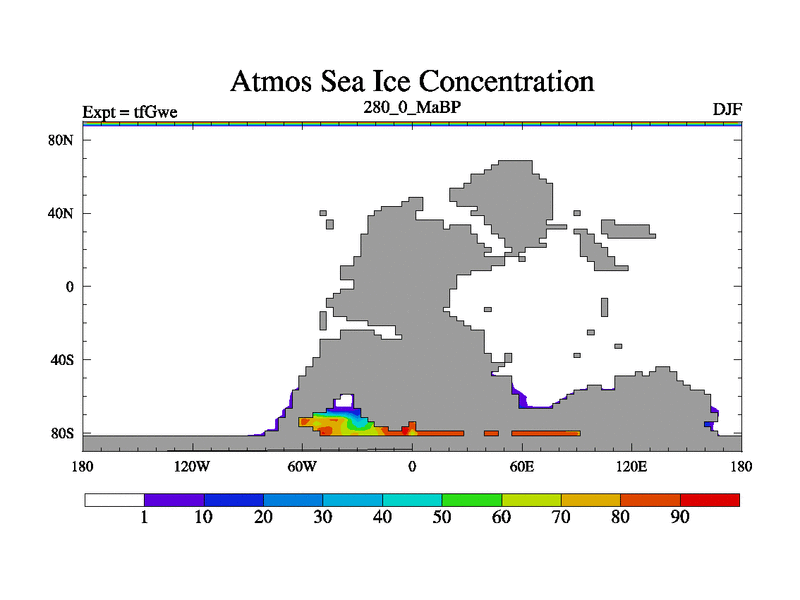 Atmos Sea Ice Concentration

Expt = tfGwe

280_0_MaBP

DJF

80N

40N

0

40S

80S

180

120W

60W

0

60E

120E

180

1

10

20

30

40

50

60

70

80

90